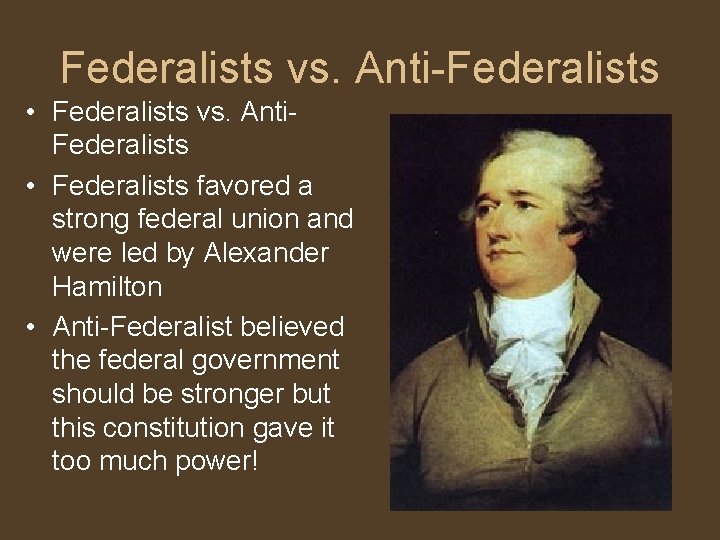 Federalists vs. Anti-Federalists

• Federalists vs. Anti-Federalists
• Federalists favored a strong federal union and were led by Alexander Hamilton
• Anti-Federalist believed the federal government should be stronger but this constitution gave it too much power!